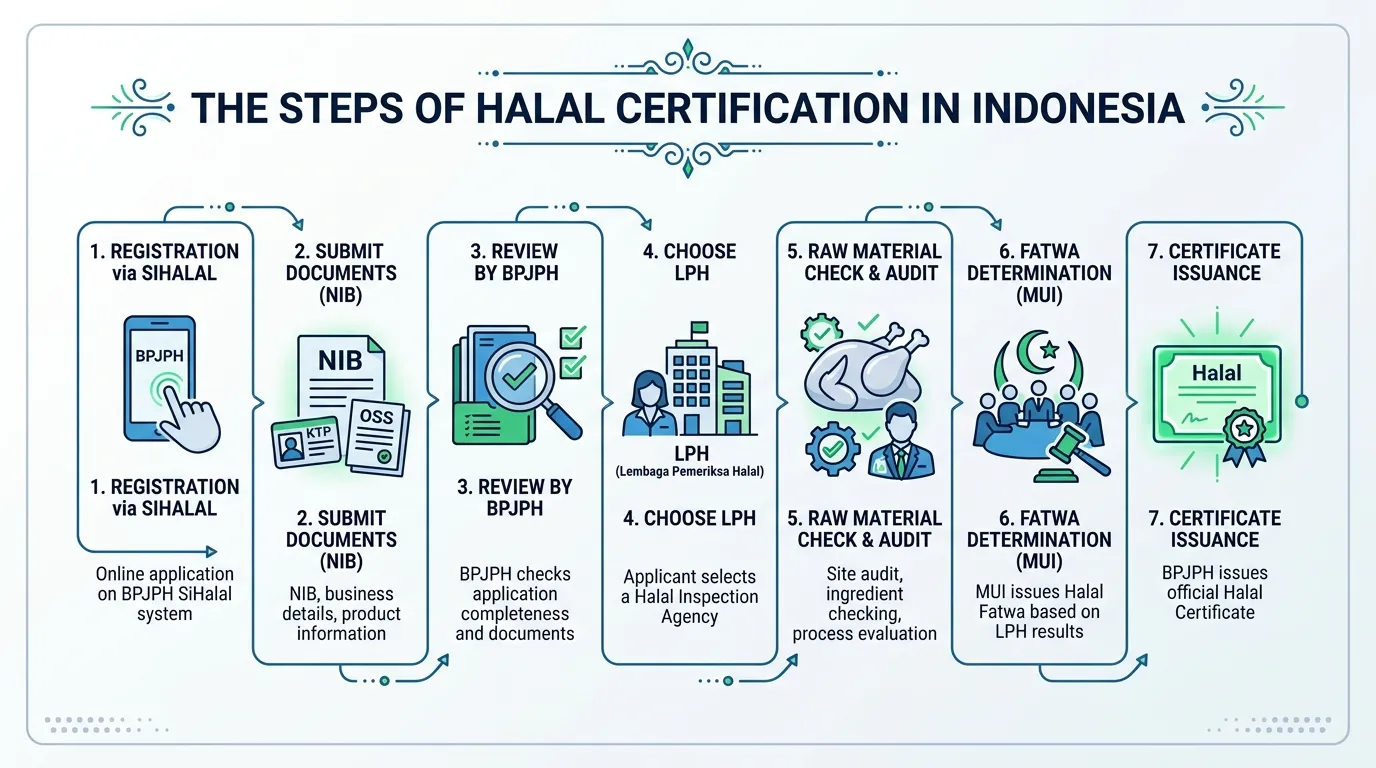 THE STEPS OF HALAL CERTIFICATION IN INDONESIA

1. REGISTRATION via SIHALAL

BPJPH

1. REGISTRATION via SIHALAL

Online application on BPJPH SiHalal system

2. SUBMIT DOCUMENTS (NIB)

NIB

KTP

OSS

2. SUBMIT DOCUMENTS (NIB)

NIB, business details, product information

3. REVIEW BY BPJPH

3. REVIEW BY BPJPH

BPJPH checks application completeness and documents

4. CHOOSE LPH

LPH
(Lembaga Pemeriksa Halal)

4. CHOOSE LPH

Applicant selects a Halal Inspection Agency

5. RAW MATERIAL CHECK & AUDIT

5. RAW MATERIAL CHECK & AUDIT

Site audit, ingredient checking, process evaluation

6. FATWA DETERMINATION (MUI)

6. FATWA DETERMINATION (MUI)

MUI issues Halal Fatwa based on LPH results

7. CERTIFICATE ISSUANCE

Halal

7. CERTIFICATE ISSUANCE

BPJPH issues official Halal Certificate